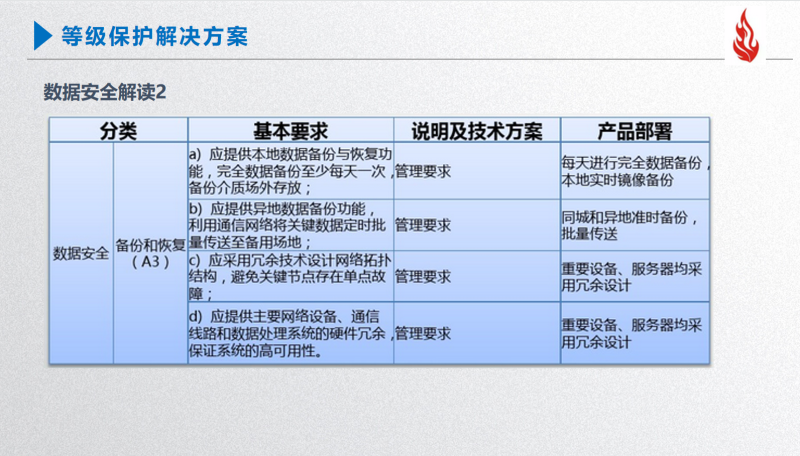 等级保护解决方案

数据安全解读2

| 分类 | | 基本要求 | 说明及技术方案 | 产品部署 |
|---|---|---|---|---|
| 数据安全 | 备份和恢复（A3） | a) 应提供本地数据备份与恢复功能，完全数据备份至少每天一次，备份介质场外存放； | 管理要求 | 每天进行完全数据备份，本地实时镜像备份 |
| | | b) 应提供异地数据备份功能，利用通信网络将关键数据定时批量传送至备用场地； | 管理要求 | 同城和异地准时备份，批量传送 |
| | | c) 应采用冗余技术设计网络拓扑结构，避免关键节点存在单点故障； | 管理要求 | 重要设备、服务器均采用冗余设计 |
| | | d) 应提供主要网络设备、通信线路和数据处理系统的硬件冗余，保证系统的高可用性。 | 管理要求 | 重要设备、服务器均采用冗余设计 |